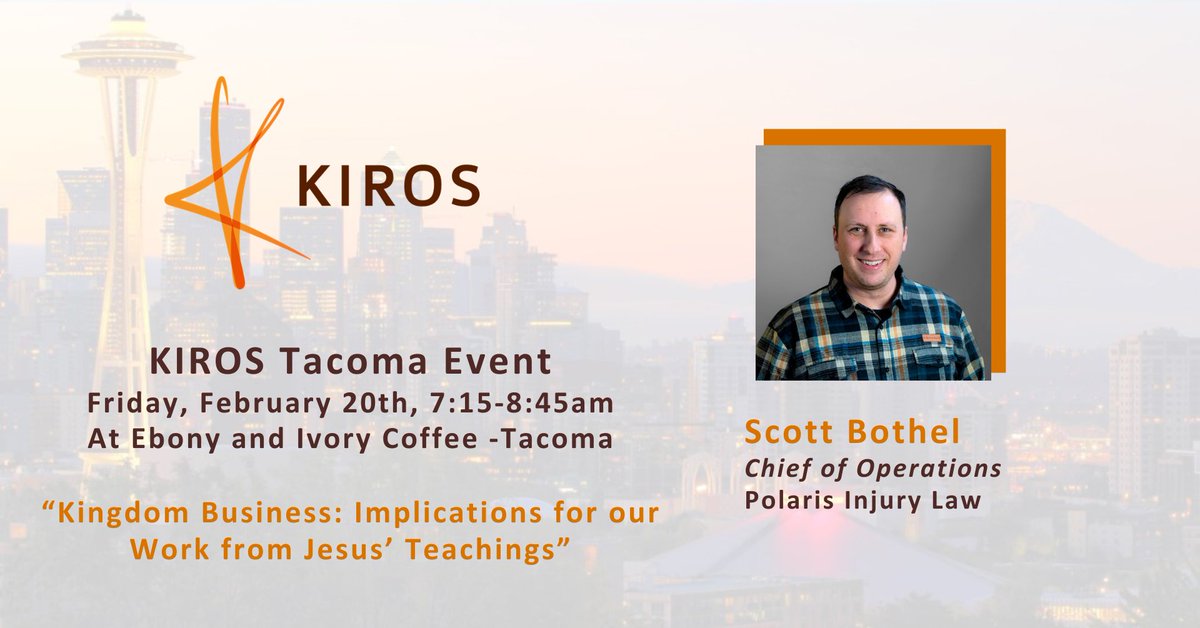 KIROS

KIROS Tacoma Event
Friday, February 20th, 7:15-8:45am
At Ebony and Ivory Coffee -Tacoma

“Kingdom Business: Implications for our Work from Jesus’ Teachings”

Scott Bothel
Chief of Operations
Polaris Injury Law